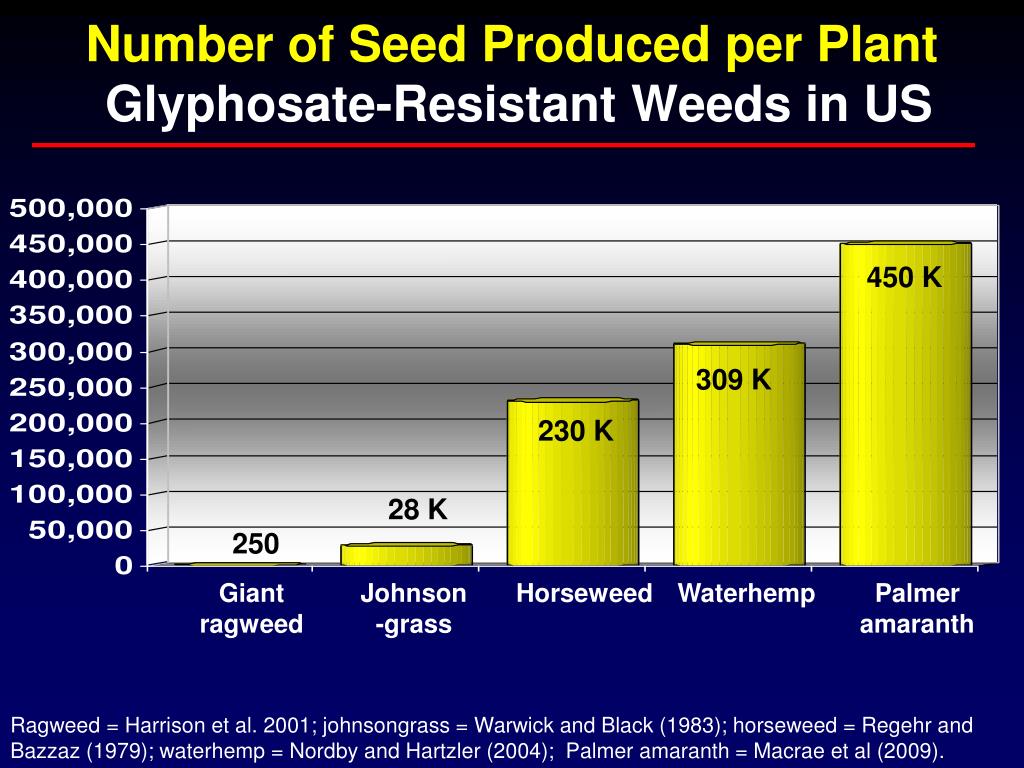 Number of Seed Produced per Plant
Glyphosate-Resistant Weeds in US

500,000
450,000
400,000
350,000
300,000
250,000
200,000
150,000
100,000
50,000
0

250
28 K
230 K
309 K
450 K

Giant ragweed
Johnson -grass
Horseweed
Waterhemp
Palmer amaranth

Ragweed = Harrison et al. 2001; johnsongrass = Warwick and Black (1983); horseweed = Regehr and Bazzaz (1979); waterhemp = Nordby and Hartzler (2004); Palmer amaranth = Macrae et al (2009).